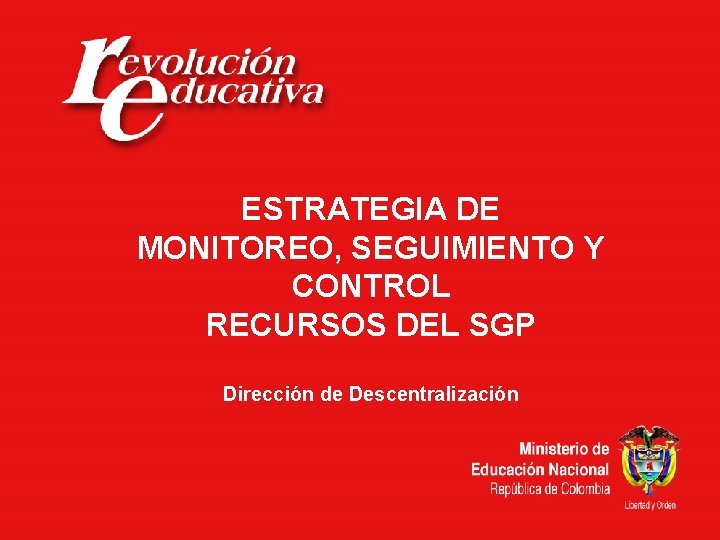 revolución educativa

ESTRATEGIA DE MONITOREO, SEGUIMIENTO Y CONTROL RECURSOS DEL SGP

Dirección de Descentralización

Ministerio de Educación Nacional
República de Colombia

Libertad y Orden